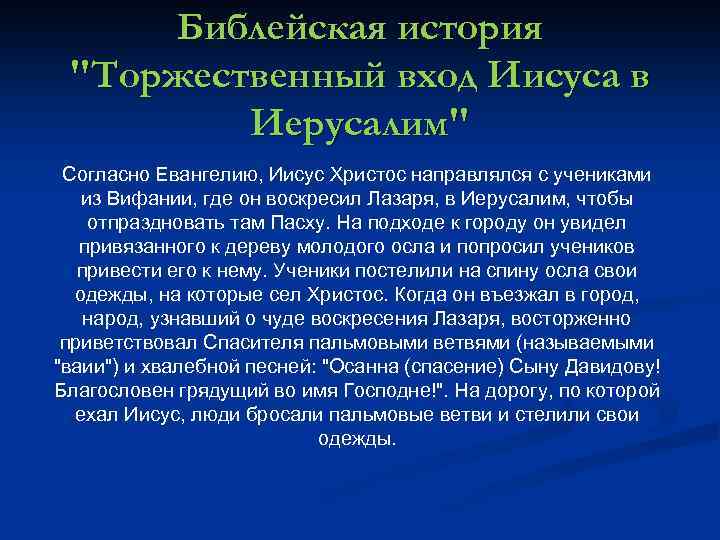 Библейская история "Торжественный вход Иисуса в Иерусалим"

Согласно Евангелию, Иисус Христос направлялся с учениками из Вифании, где он воскресил Лазаря, в Иерусалим, чтобы отпраздновать там Пасху. На подходе к городу он увидел привязанного к дереву молодого осла и попросил учеников привести его к нему. Ученики постелили на спину осла свои одежды, на которые сел Христос. Когда он въезжал в город, народ, узнавший о чуде воскресения Лазаря, восторженно приветствовал Спасителя пальмовыми ветвями (называемыми "ваии") и хвалебной песней: "Осанна (спасение) Сыну Давидову! Благословен грядущий во имя Господне!". На дорогу, по которой ехал Иисус, люди бросали пальмовые ветви и стелили свои одежды.